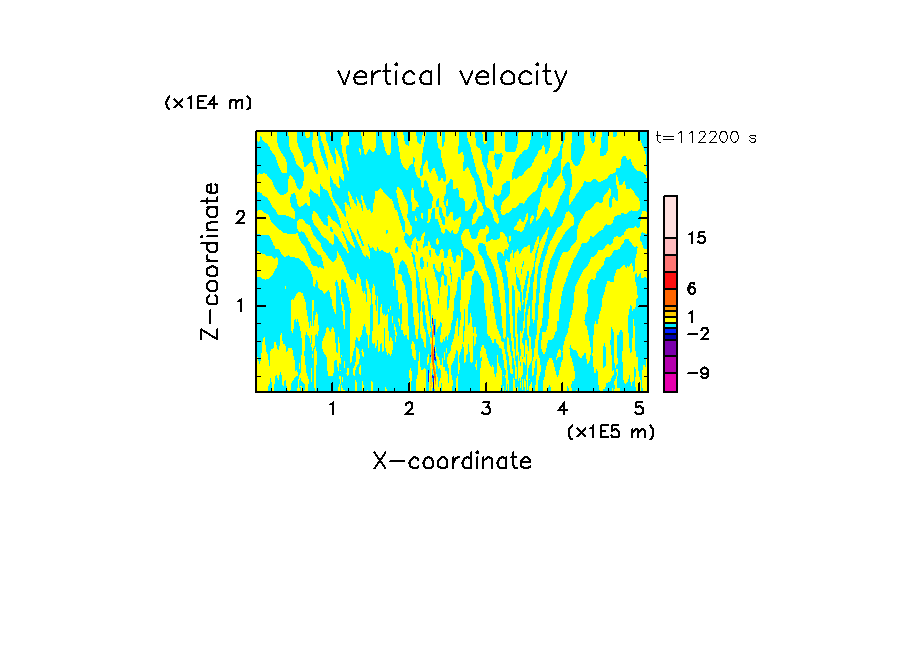 vertical velocity

(x1E4 m)

t=112200 s

Z-coordinate

2

1

15

6

1

−2

−9

1 2 3 4 5

(x1E5 m)

X-coordinate